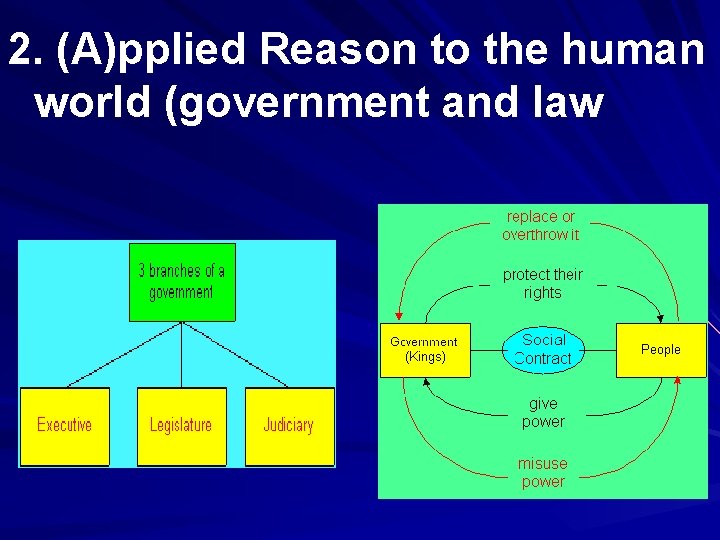 2. (A)pplied Reason to the human world (government and law

3 branches of a government

Executive

Legislature

Judiciary

replace or overthrow it

protect their rights

Government (Kings)

Social Contract

People

give power

misuse power